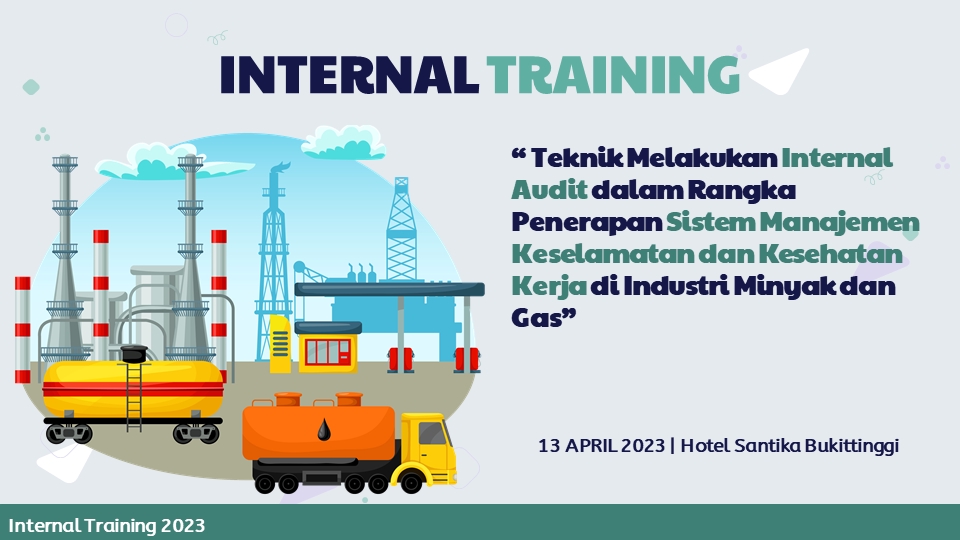 INTERNAL TRAINING

“ Teknik Melakukan Internal Audit dalam Rangka Penerapan Sistem Manajemen Keselamatan dan Kesehatan Kerja di Industri Minyak dan Gas”

13 APRIL 2023 | Hotel Santika Bukittinggi

Internal Training 2023